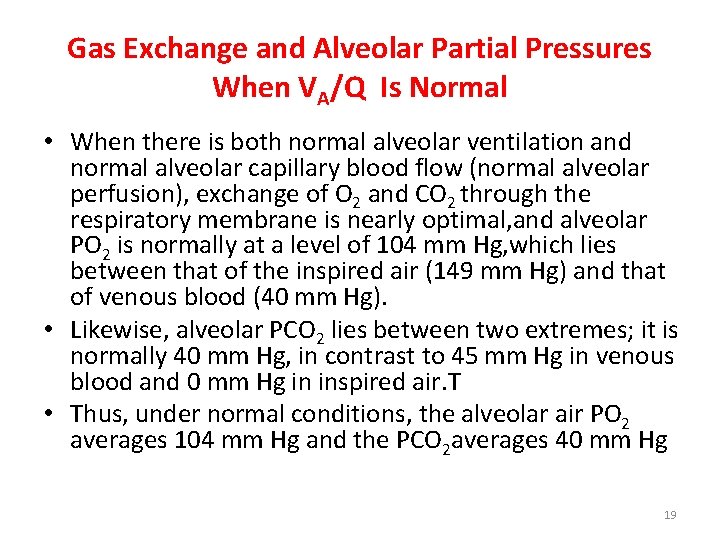 Gas Exchange and Alveolar Partial Pressures When $V_A/Q$ Is Normal

• When there is both normal alveolar ventilation and normal alveolar capillary blood flow (normal alveolar perfusion), exchange of $O_2$ and $CO_2$ through the respiratory membrane is nearly optimal,and alveolar $PO_2$ is normally at a level of 104 mm Hg,which lies between that of the inspired air (149 mm Hg) and that of venous blood (40 mm Hg).

• Likewise, alveolar $PCO_2$ lies between two extremes; it is normally 40 mm Hg, in contrast to 45 mm Hg in venous blood and 0 mm Hg in inspired air.T

• Thus, under normal conditions, the alveolar air $PO_2$ averages 104 mm Hg and the $PCO_2$averages 40 mm Hg

19